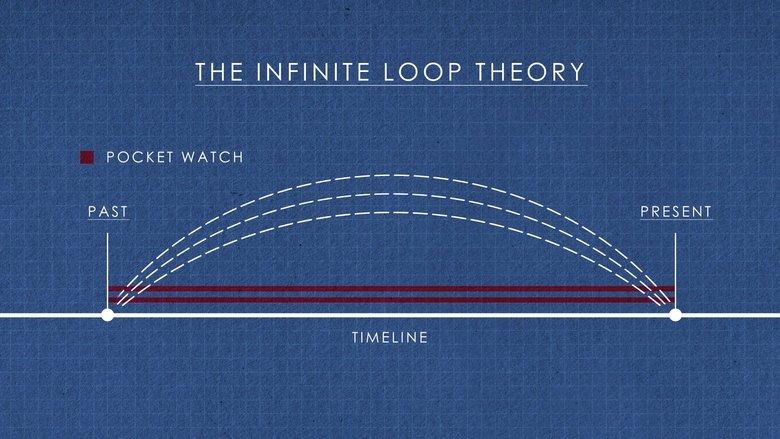 THE INFINITE LOOP THEORY

POCKET WATCH

PAST

PRESENT

TIMELINE